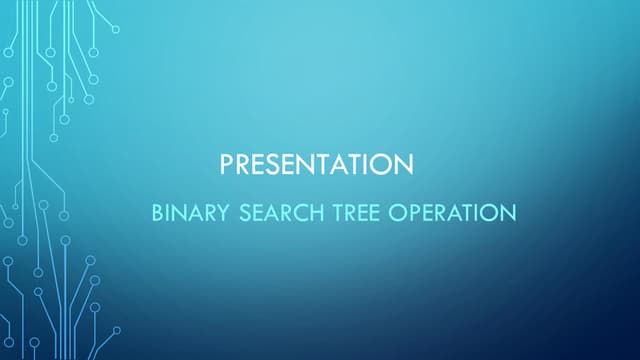 PRESENTATION

BINARY SEARCH TREE OPERATION